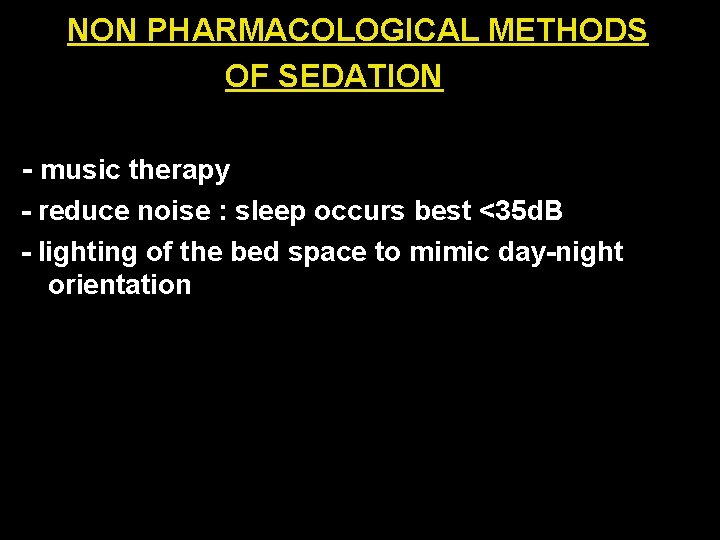 NON PHARMACOLOGICAL METHODS OF SEDATION

- music therapy
- reduce noise : sleep occurs best <35dB
- lighting of the bed space to mimic day-night orientation